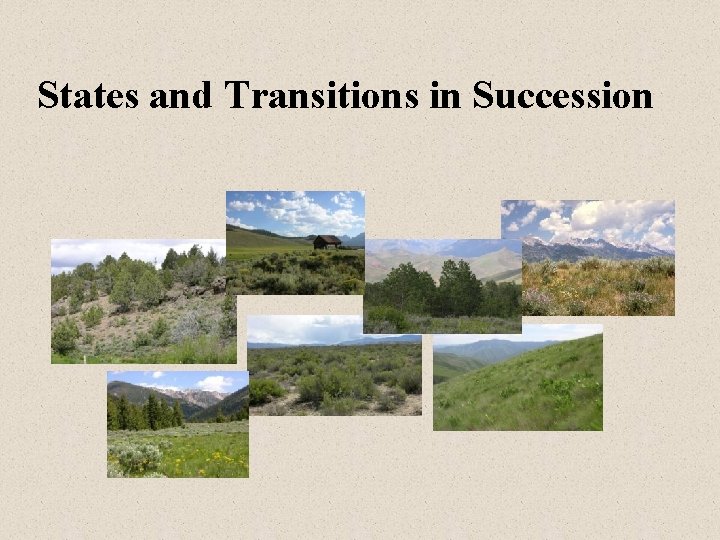 States and Transitions in Succession